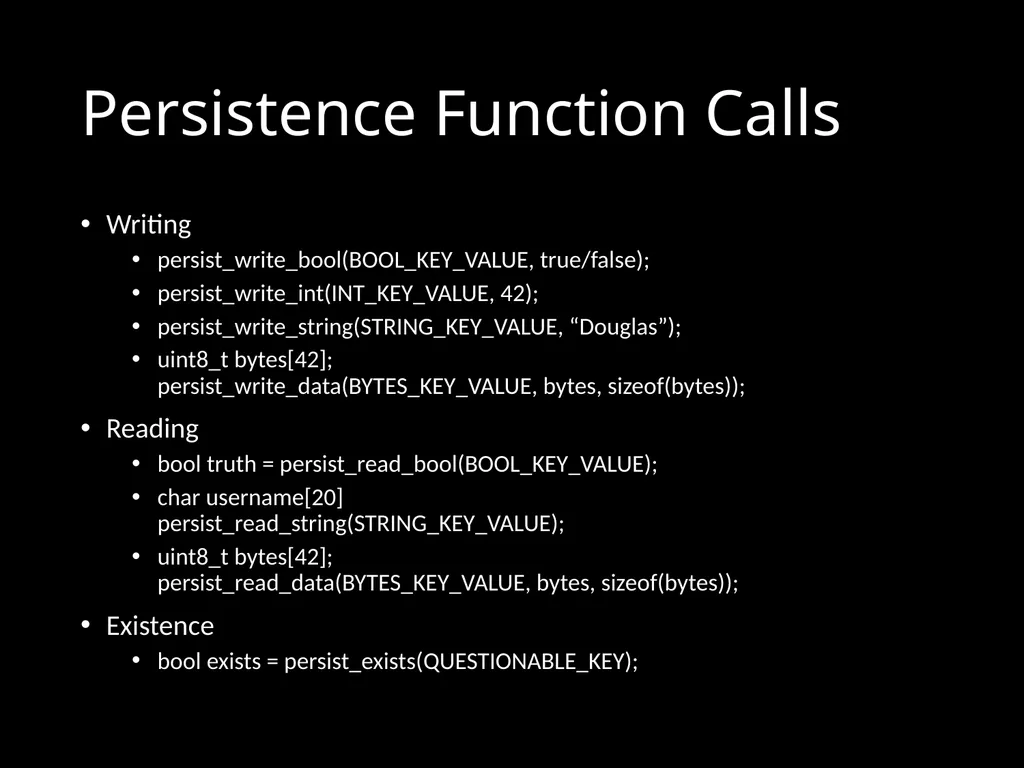 Persistence Function Calls

• Writing
  • persist_write_bool(BOOL_KEY_VALUE, true/false);
  • persist_write_int(INT_KEY_VALUE, 42);
  • persist_write_string(STRING_KEY_VALUE, “Douglas”);
  • uint8_t bytes[42];
    persist_write_data(BYTES_KEY_VALUE, bytes, sizeof(bytes));
• Reading
  • bool truth = persist_read_bool(BOOL_KEY_VALUE);
  • char username[20]
    persist_read_string(STRING_KEY_VALUE);
  • uint8_t bytes[42];
    persist_read_data(BYTES_KEY_VALUE, bytes, sizeof(bytes));
• Existence
  • bool exists = persist_exists(QUESTIONABLE_KEY);